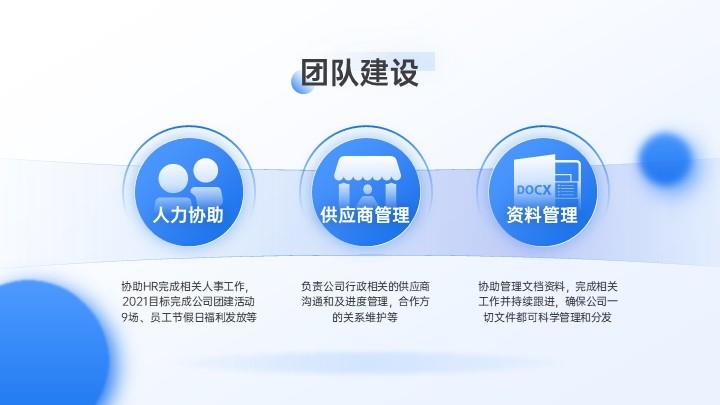 团队建设

人力协助

供应商管理

DOCX

资料管理

协助HR完成相关人事工作，2021目标完成公司团建活动9场、员工节假日福利发放等

负责公司行政相关的供应商沟通和及进度管理，合作方的关系维护等

协助管理文档资料，完成相关工作并持续跟进，确保公司一切文件都可科学管理和分发